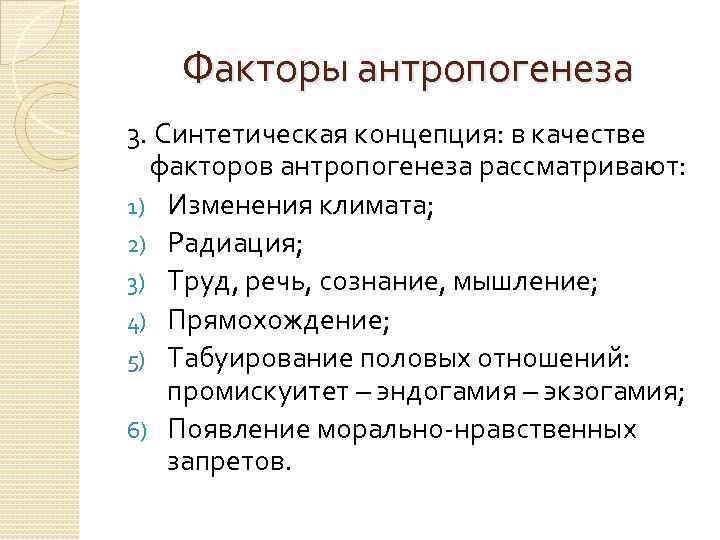 Факторы антропогенеза

3. Синтетическая концепция: в качестве факторов антропогенеза рассматривают:

1) Изменения климата;
2) Радиация;
3) Труд, речь, сознание, мышление;
4) Прямохождение;
5) Табуирование половых отношений: промискуитет – эндогамия – экзогамия;
6) Появление морально-нравственных запретов.